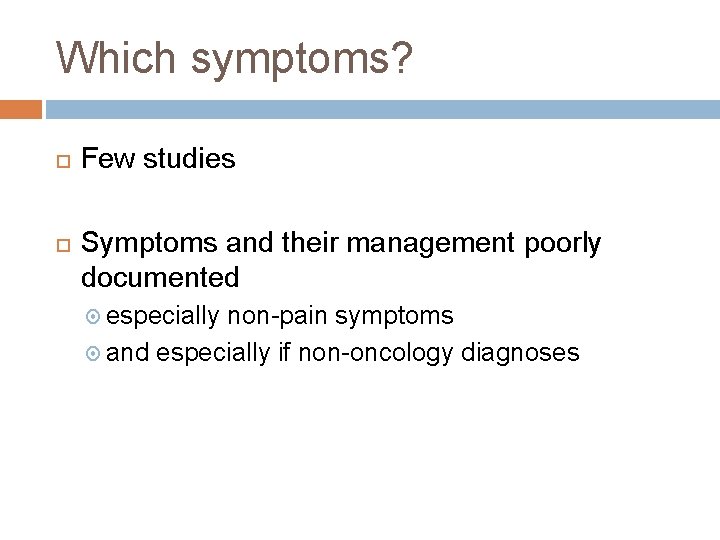 Which symptoms?

Few studies

Symptoms and their management poorly documented

especially non-pain symptoms

and especially if non-oncology diagnoses